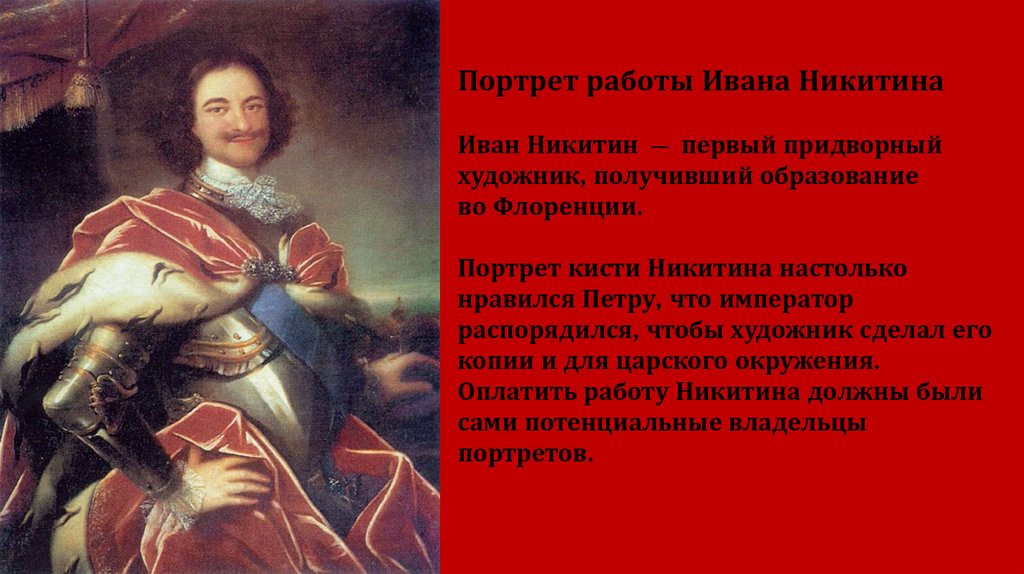 Портрет работы Ивана Никитина

Иван Никитин — первый придворный художник, получивший образование во Флоренции.

Портрет кисти Никитина настолько нравился Петру, что император распорядился, чтобы художник сделал его копии и для царского окружения. Оплатить работу Никитина должны были сами потенциальные владельцы портретов.